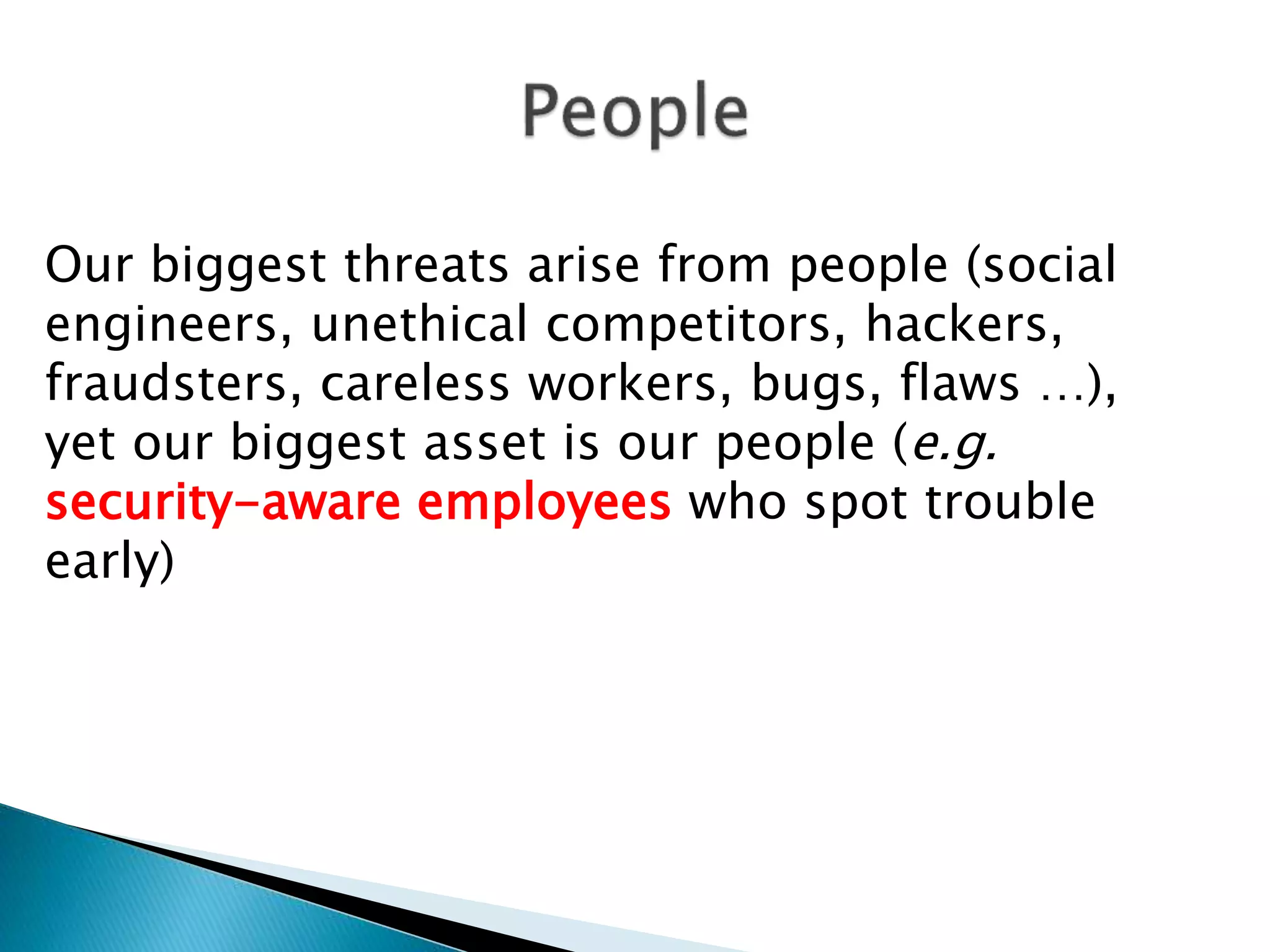 People

Our biggest threats arise from people (social engineers, unethical competitors, hackers, fraudsters, careless workers, bugs, flaws …), yet our biggest asset is our people (e.g. security-aware employees who spot trouble early)